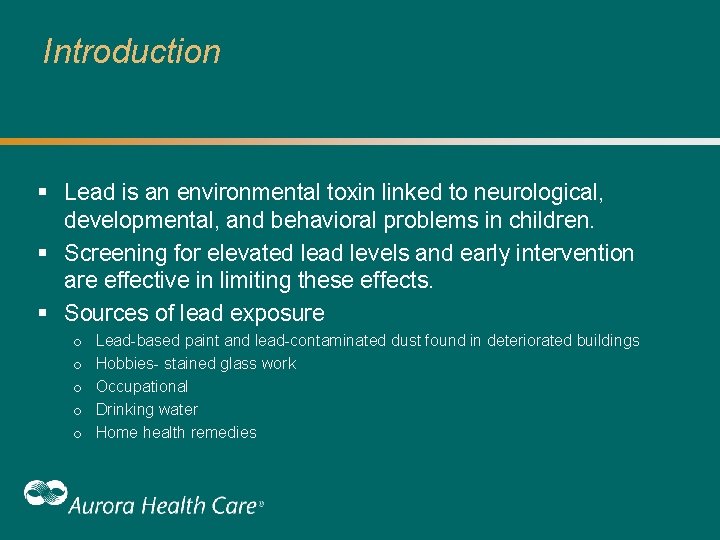 Introduction

▪ Lead is an environmental toxin linked to neurological, developmental, and behavioral problems in children.
▪ Screening for elevated lead levels and early intervention are effective in limiting these effects.
▪ Sources of lead exposure
 o Lead-based paint and lead-contaminated dust found in deteriorated buildings
 o Hobbies- stained glass work
 o Occupational
 o Drinking water
 o Home health remedies

Aurora Health Care®